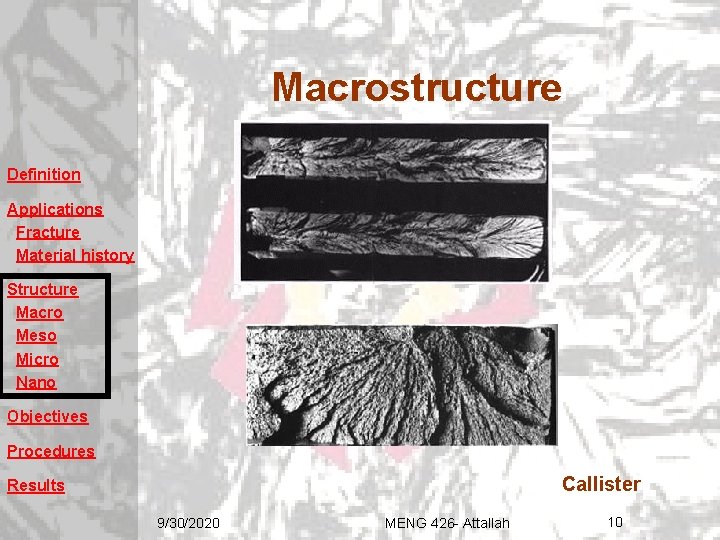 Macrostructure

Definition

Applications
Fracture
Material history

Structure
Macro
Meso
Micro
Nano

Objectives

Procedures

Results

Callister

9/30/2020

MENG 426- Attallah

10